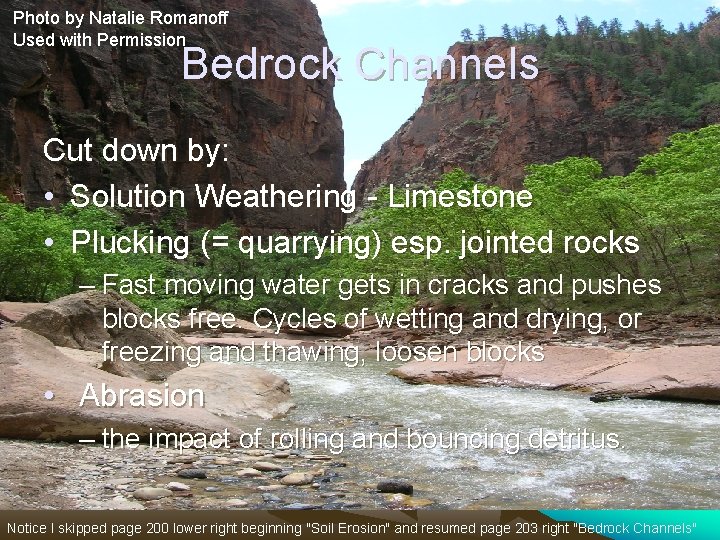 Photo by Natalie Romanoff
Used with Permission

Bedrock Channels

Cut down by:
• Solution Weathering - Limestone
• Plucking (= quarrying) esp. jointed rocks
– Fast moving water gets in cracks and pushes blocks free. Cycles of wetting and drying, or freezing and thawing, loosen blocks
• Abrasion
– the impact of rolling and bouncing detritus.

Notice I skipped page 200 lower right beginning "Soil Erosion" and resumed page 203 right "Bedrock Channels"